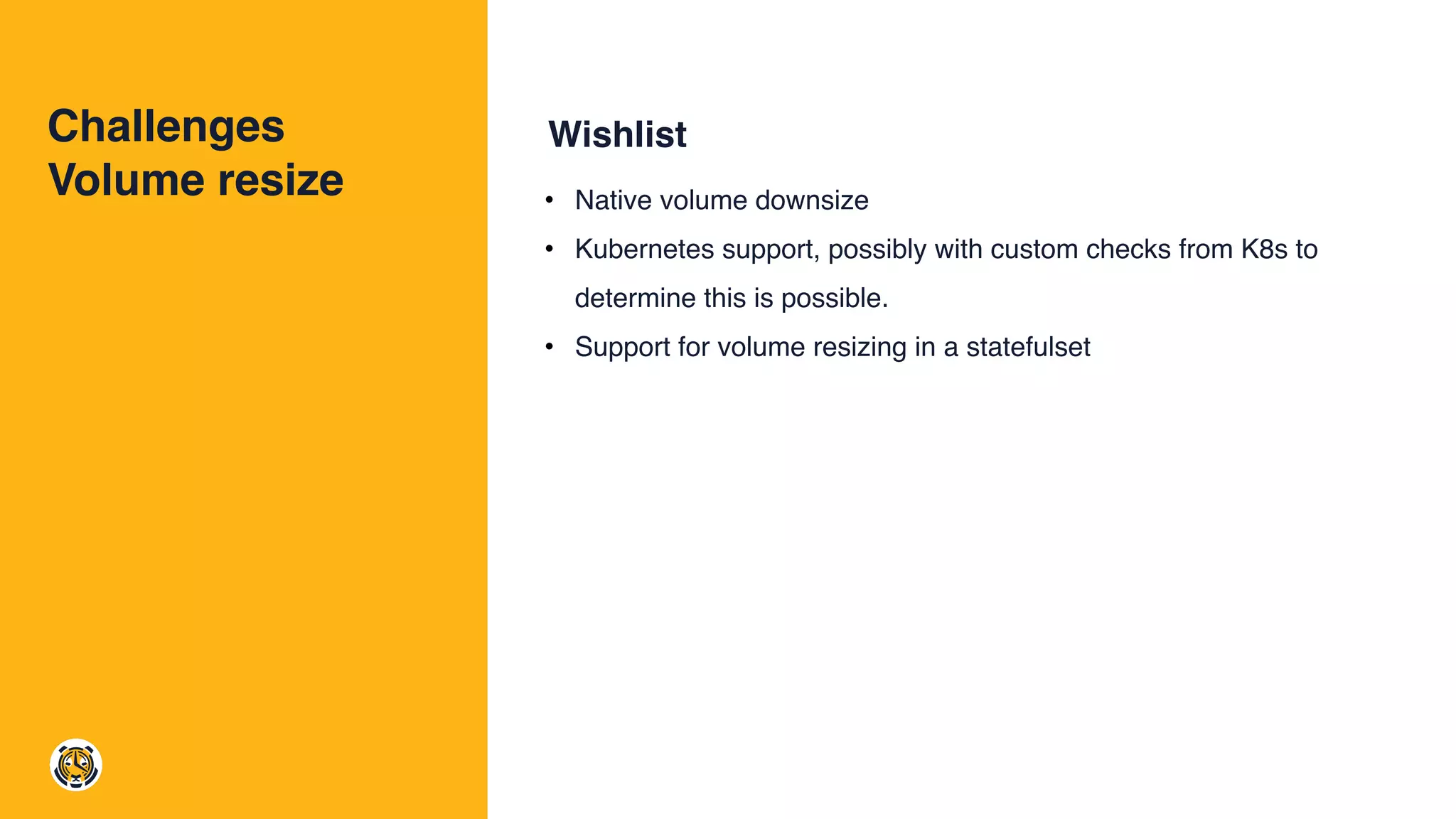 Challenges
Volume resize

Wishlist

• Native volume downsize
• Kubernetes support, possibly with custom checks from K8s to determine this is possible.
• Support for volume resizing in a statefulset